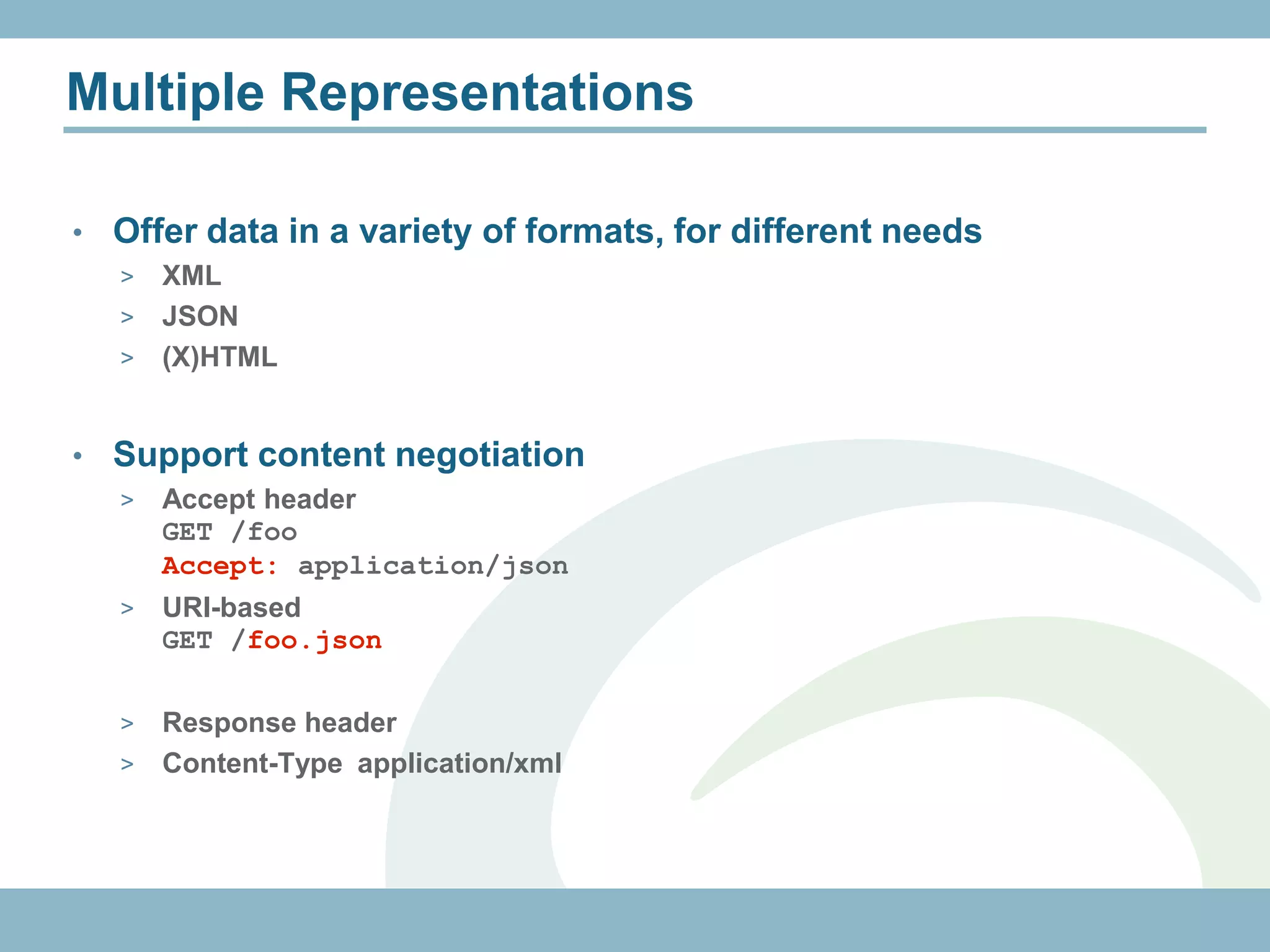 Multiple Representations

• Offer data in a variety of formats, for different needs
> XML
> JSON
> (X)HTML

• Support content negotiation
> Accept header
GET /foo
Accept: application/json
> URI-based
GET /foo.json

> Response header
> Content-Type application/xml